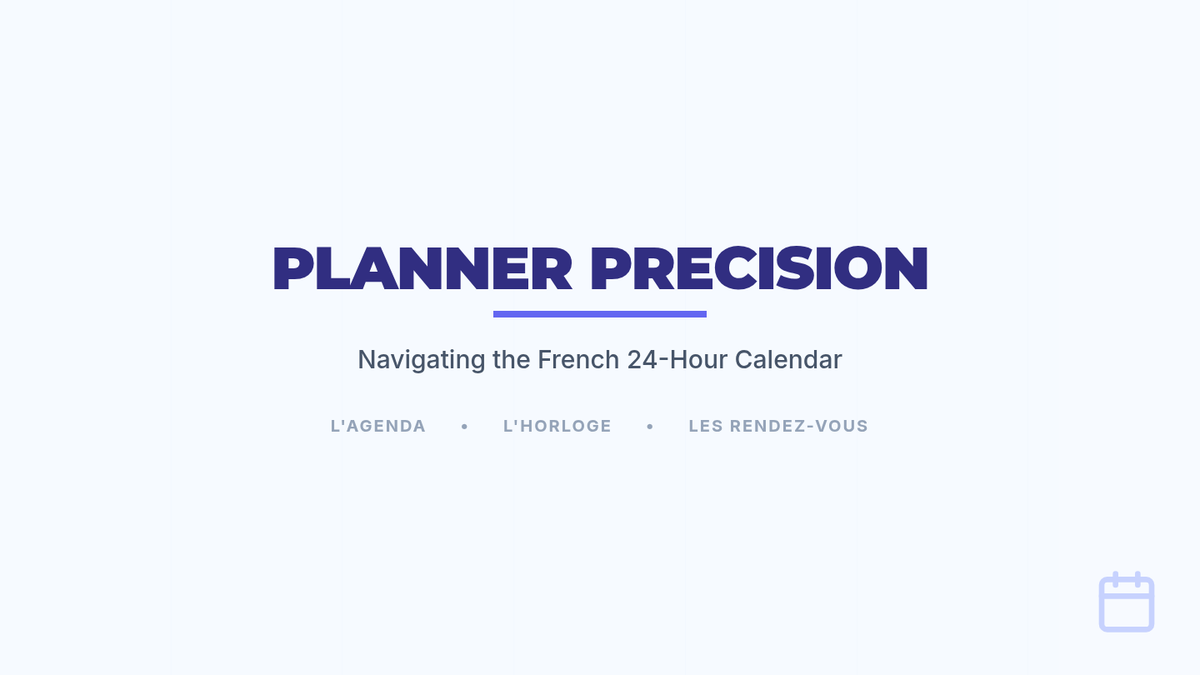 PLANNER PRECISION

Navigating the French 24-Hour Calendar

L'AGENDA • L'HORLOGE • LES RENDEZ-VOUS